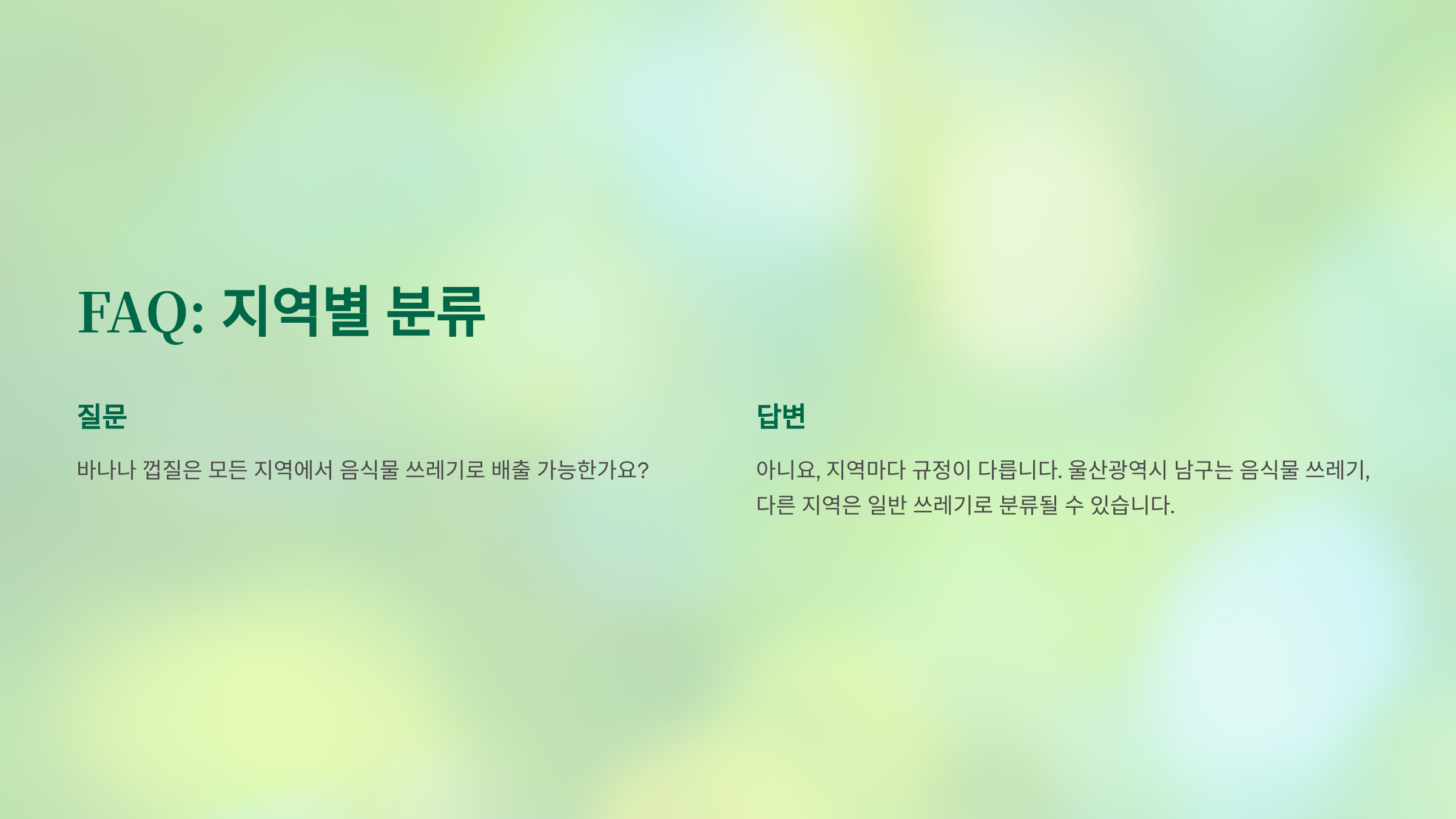 FAQ: 지역별 분류

질문

바나나 껍질은 모든 지역에서 음식물 쓰레기로 배출 가능한가요?

답변

아니요, 지역마다 규정이 다릅니다. 울산광역시 남구는 음식물 쓰레기, 다른 지역은 일반 쓰레기로 분류될 수 있습니다.